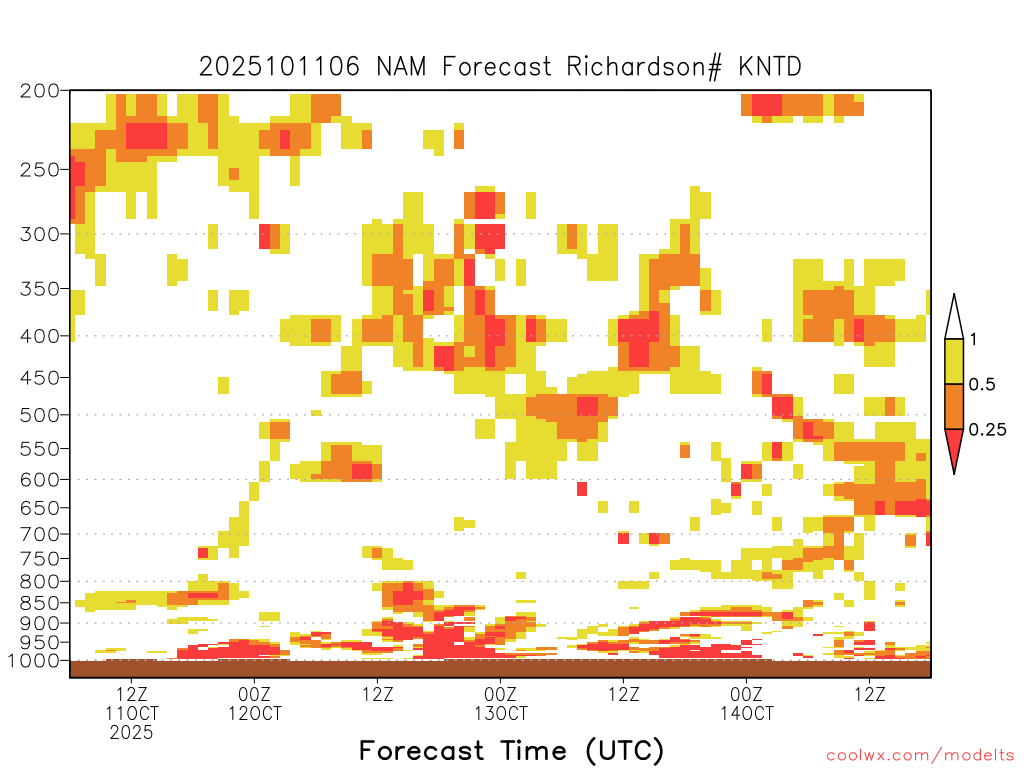 2025101106 NAM Forecast Richardson# KNTD

200
250
300
350
400
450
500
550
600
650
700
750
800
850
900
950
1000

1
0.5
0.25

12Z
11OCT
2025
00Z
12OCT
12Z
00Z
13OCT
12Z
00Z
14OCT
12Z

Forecast Time (UTC)

coolwx.com/modelts